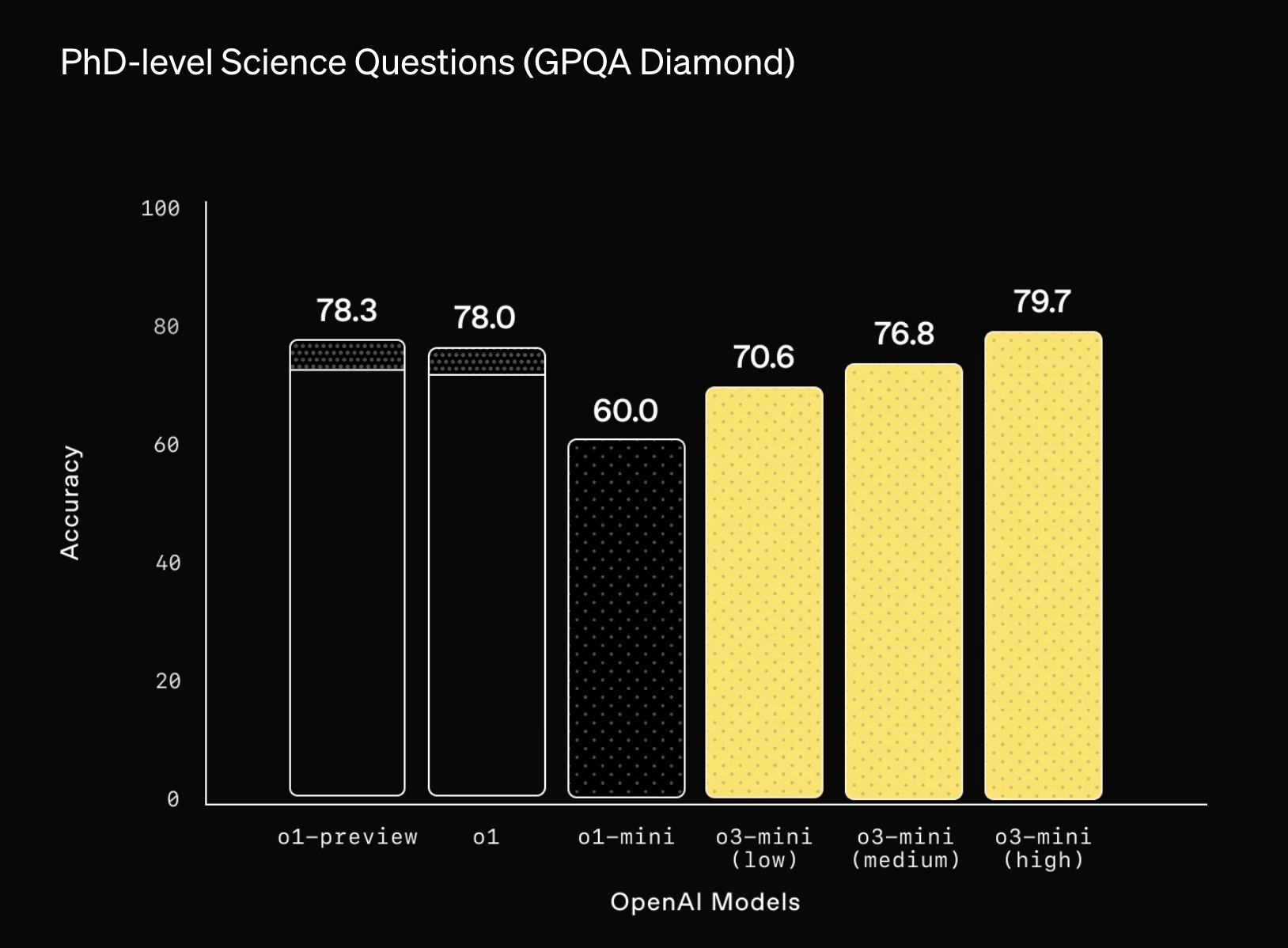 PhD-level Science Questions (GPQA Diamond)

100
80
60
40
20
0

Accuracy

78.3
78.0
60.0
70.6
76.8
79.7

o1-preview
o1
o1-mini
o3-mini (low)
o3-mini (medium)
o3-mini (high)

OpenAI Models